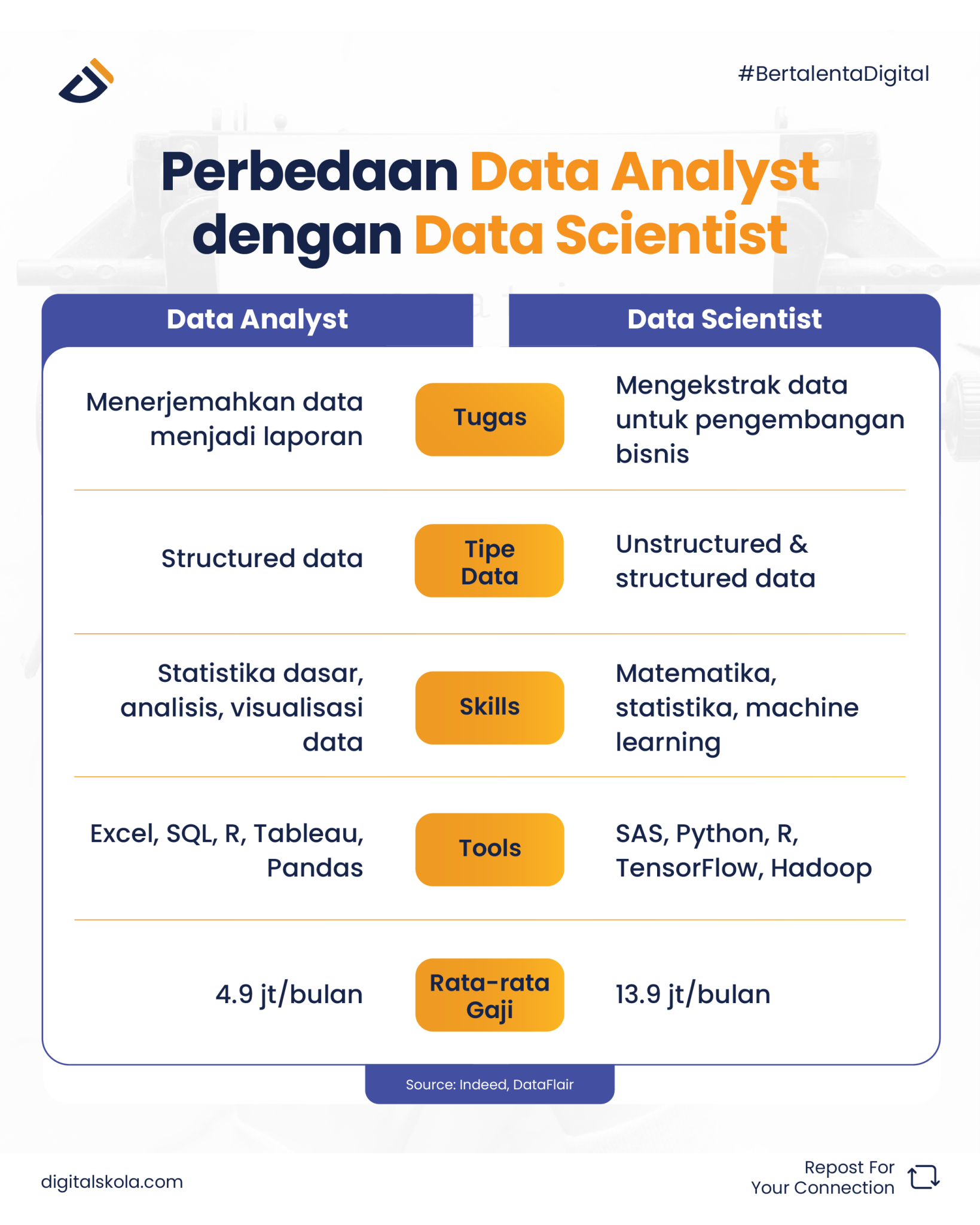 #BertalentaDigital

Perbedaan Data Analyst dengan Data Scientist

| Data Analyst | | Data Scientist |
|---|---|---|
| Menerjemahkan data menjadi laporan | Tugas | Mengekstrak data untuk pengembangan bisnis |
| Structured data | Tipe Data | Unstructured & structured data |
| Statistika dasar, analisis, visualisasi data | Skills | Matematika, statistika, machine learning |
| Excel, SQL, R, Tableau, Pandas | Tools | SAS, Python, R, TensorFlow, Hadoop |
| 4.9 jt/bulan | Rata-rata Gaji | 13.9 jt/bulan |

Source: Indeed, DataFlair

digitalskola.com

Repost For Your Connection